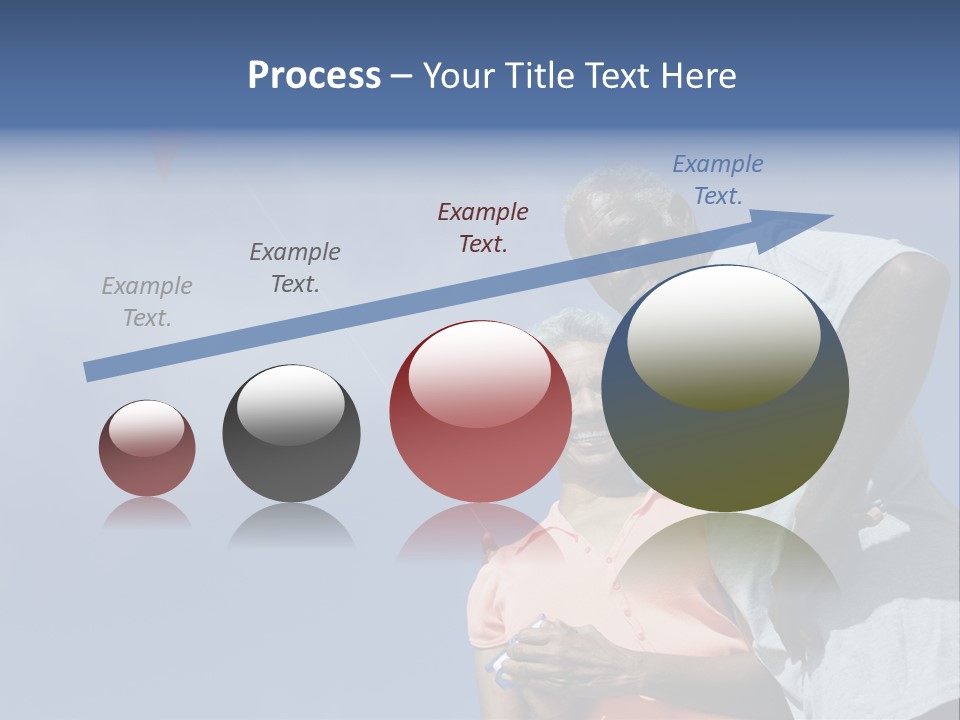 Process – Your Title Text Here

Example Text.

Example Text.

Example Text.

Example Text.